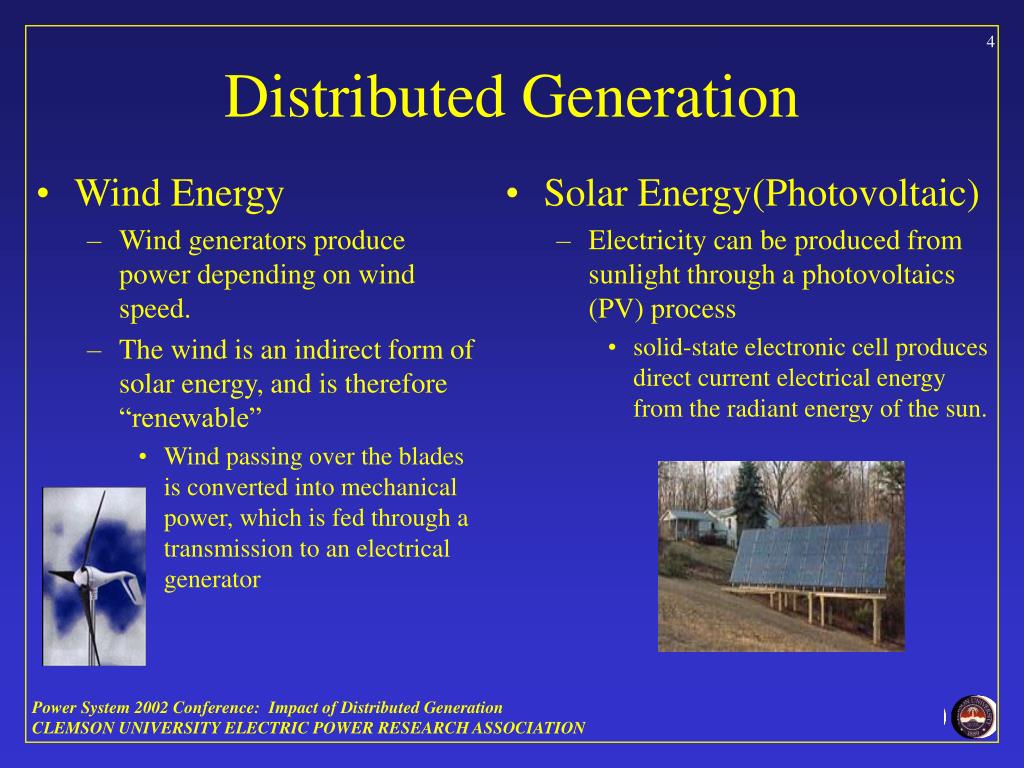 4

Distributed Generation

• Wind Energy
– Wind generators produce power depending on wind speed.
– The wind is an indirect form of solar energy, and is therefore “renewable”
• Wind passing over the blades is converted into mechanical power, which is fed through a transmission to an electrical generator

• Solar Energy(Photovoltaic)
– Electricity can be produced from sunlight through a photovoltaics (PV) process
• solid-state electronic cell produces direct current electrical energy from the radiant energy of the sun.

Power System 2002 Conference: Impact of Distributed Generation
CLEMSON UNIVERSITY ELECTRIC POWER RESEARCH ASSOCIATION